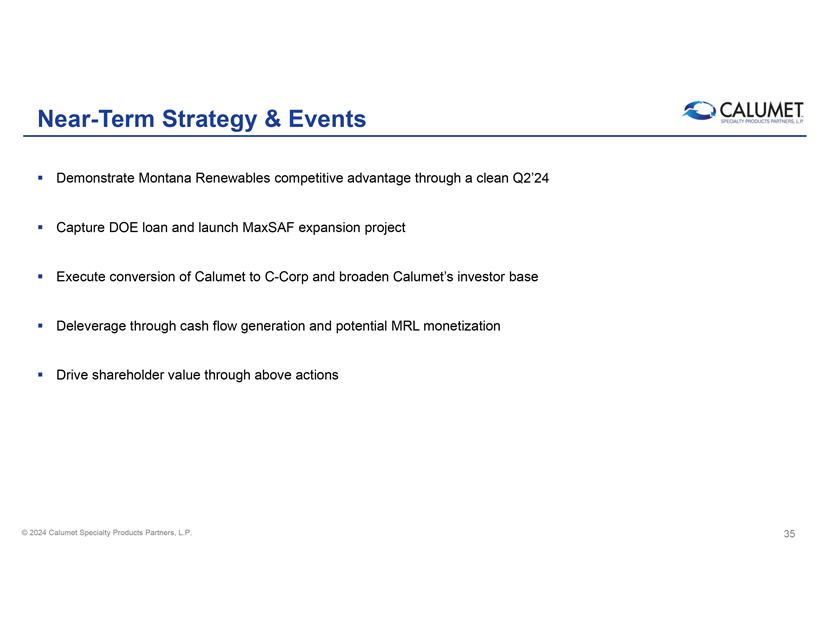 Near-Term Strategy & Events

CALUMET
SPECIALTY PRODUCTS PARTNERS, L.P.

▪ Demonstrate Montana Renewables competitive advantage through a clean Q2'24

▪ Capture DOE loan and launch MaxSAF expansion project

▪ Execute conversion of Calumet to C-Corp and broaden Calumet's investor base

▪ Deleverage through cash flow generation and potential MRL monetization

▪ Drive shareholder value through above actions

© 2024 Calumet Specialty Products Partners, L.P.

35